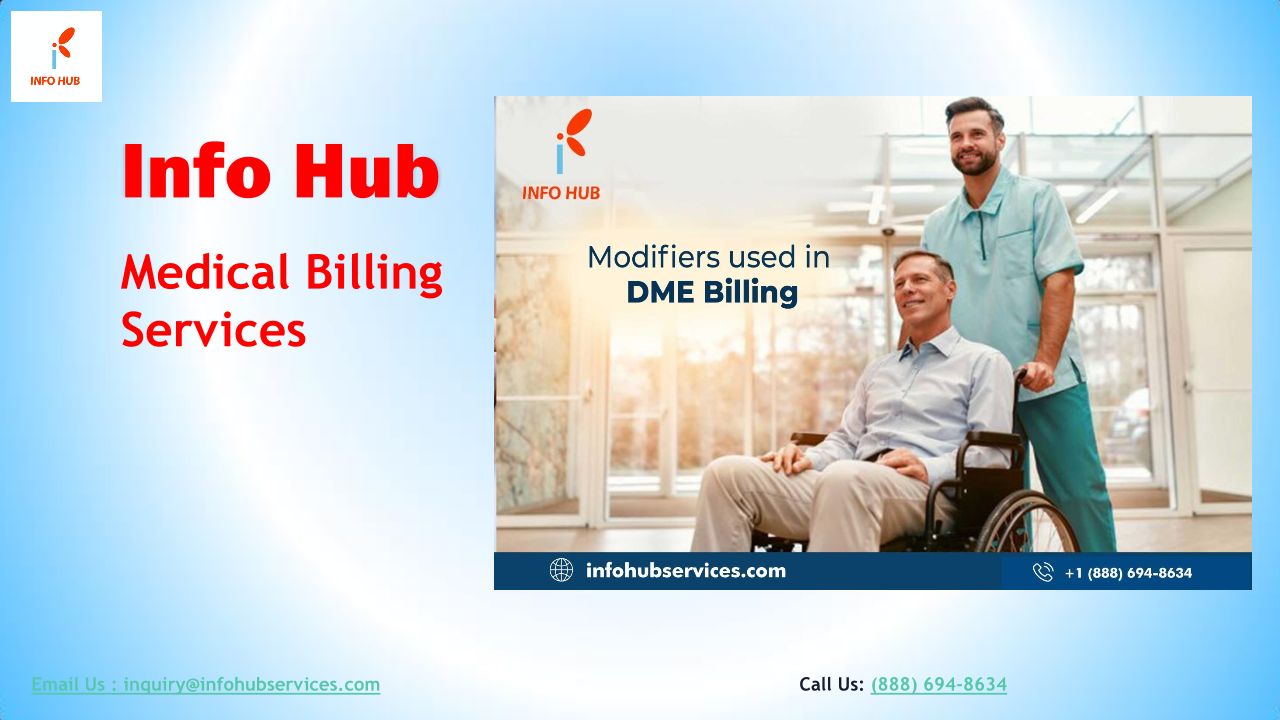 INFO HUB

Info Hub

Medical Billing Services

INFO HUB

Modifiers used in
DME Billing

infohubservices.com

+1 (888) 694-8634

Email Us : inquiry@infohubservices.com

Call Us: (888) 694-8634